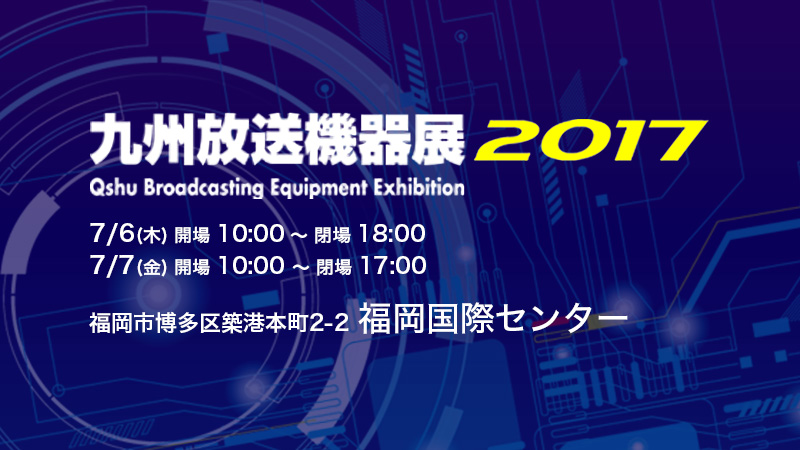 九州放送機器展 2017
Qshu Broadcasting Equipment Exhibition

7/6(木) 開場 10:00 ～ 閉場 18:00
7/7(金) 開場 10:00 ～ 閉場 17:00

福岡市博多区築港本町2-2 福岡国際センター